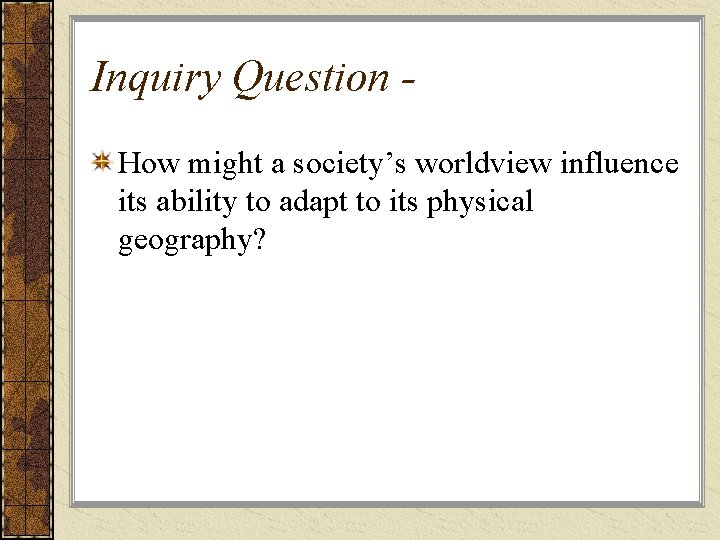 Inquiry Question -

How might a society’s worldview influence its ability to adapt to its physical geography?